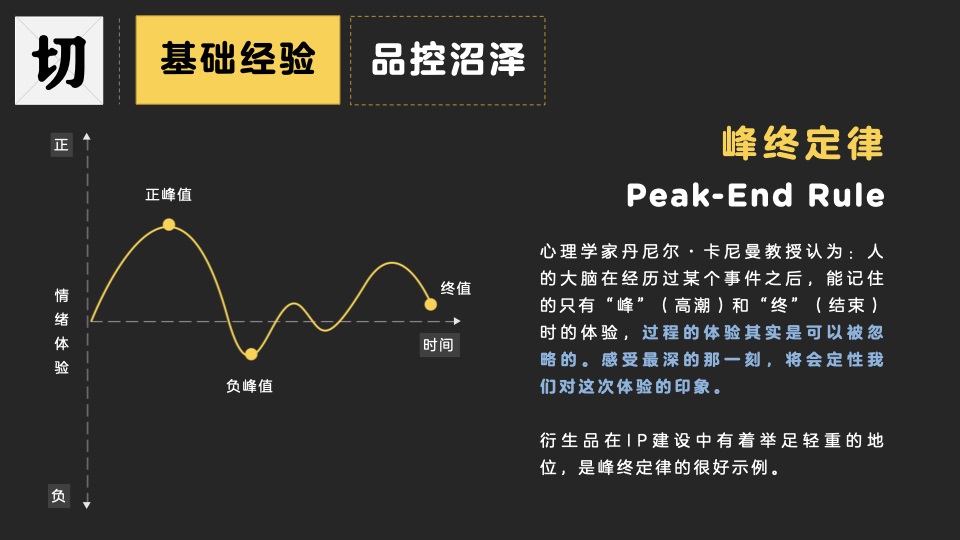 切

基础经验

品控沼泽

正

正峰值

情绪体验

终值

时间

负峰值

负

峰终定律

Peak-End Rule

心理学家丹尼尔·卡尼曼教授认为：人的大脑在经历过某个事件之后，能记住的只有“峰”（高潮）和“终”（结束）时的体验，过程的体验其实是可以被忽略的。感受最深的那一刻，将会定性我们对这次体验的印象。

衍生品在IP建设中有着举足轻重的地位，是峰终定律的很好示例。